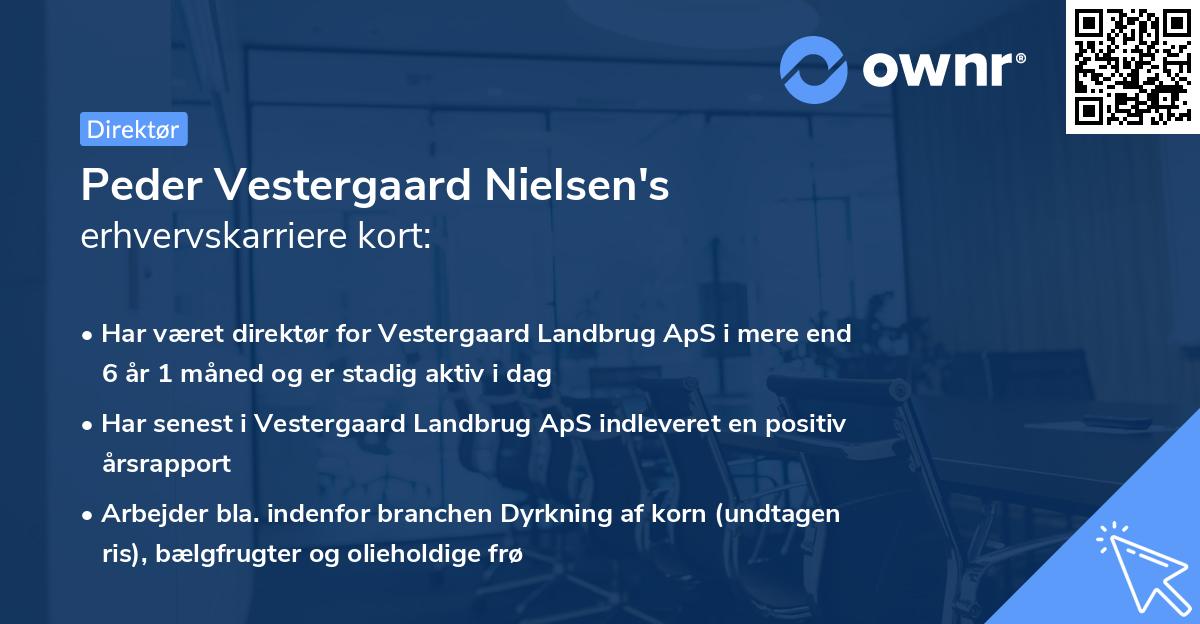 ownr®

Direktør

Peder Vestergaard Nielsen's erhvervskarriere kort:

• Har været direktør for Vestergaard Landbrug ApS i mere end 6 år 1 måned og er stadig aktiv i dag

• Har senest i Vestergaard Landbrug ApS indleveret en positiv årsrapport

• Arbejder bla. indenfor branchen Dyrkning af korn (undtagen ris), bælgfrugter og olieholdige frø